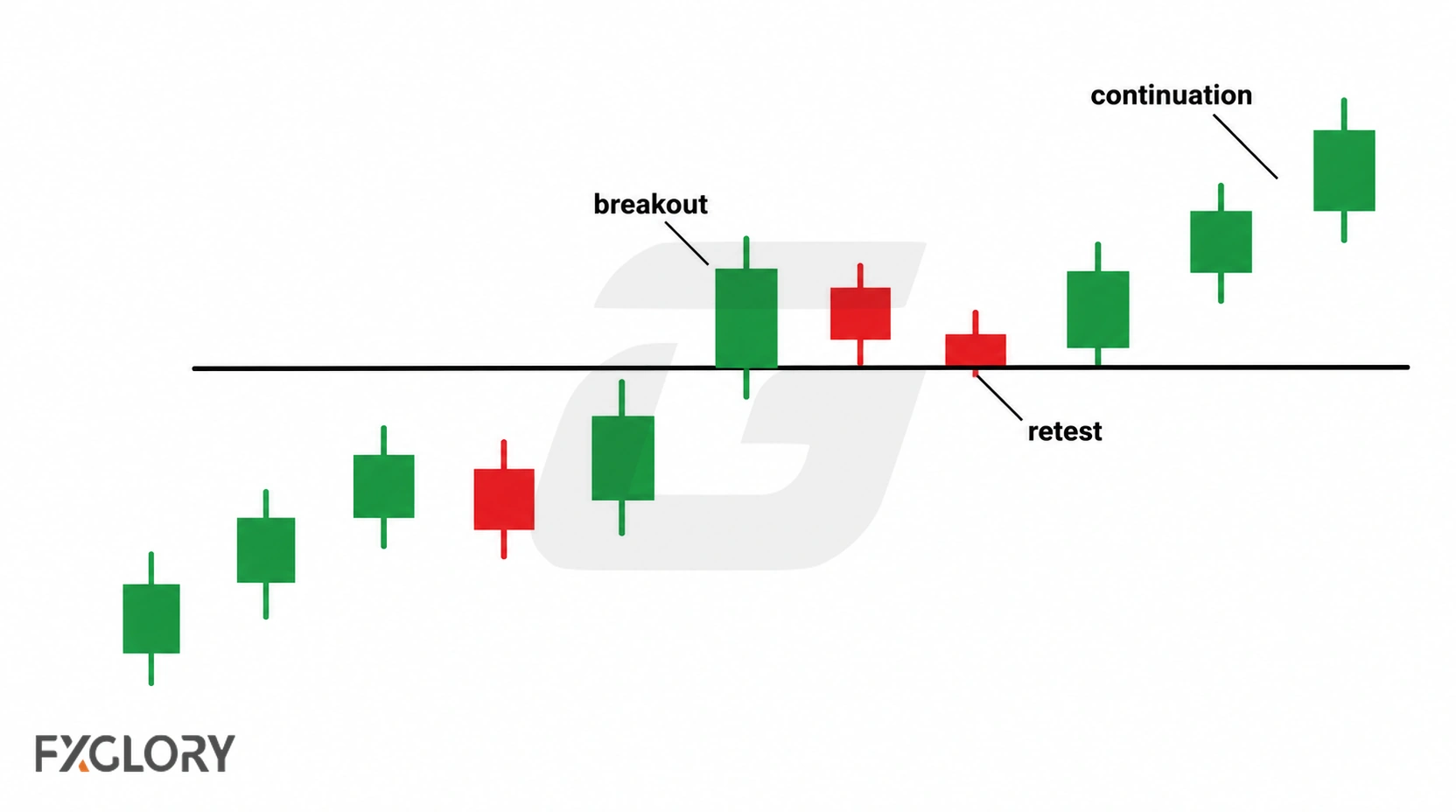 continuation

breakout

retest

FXGLORY